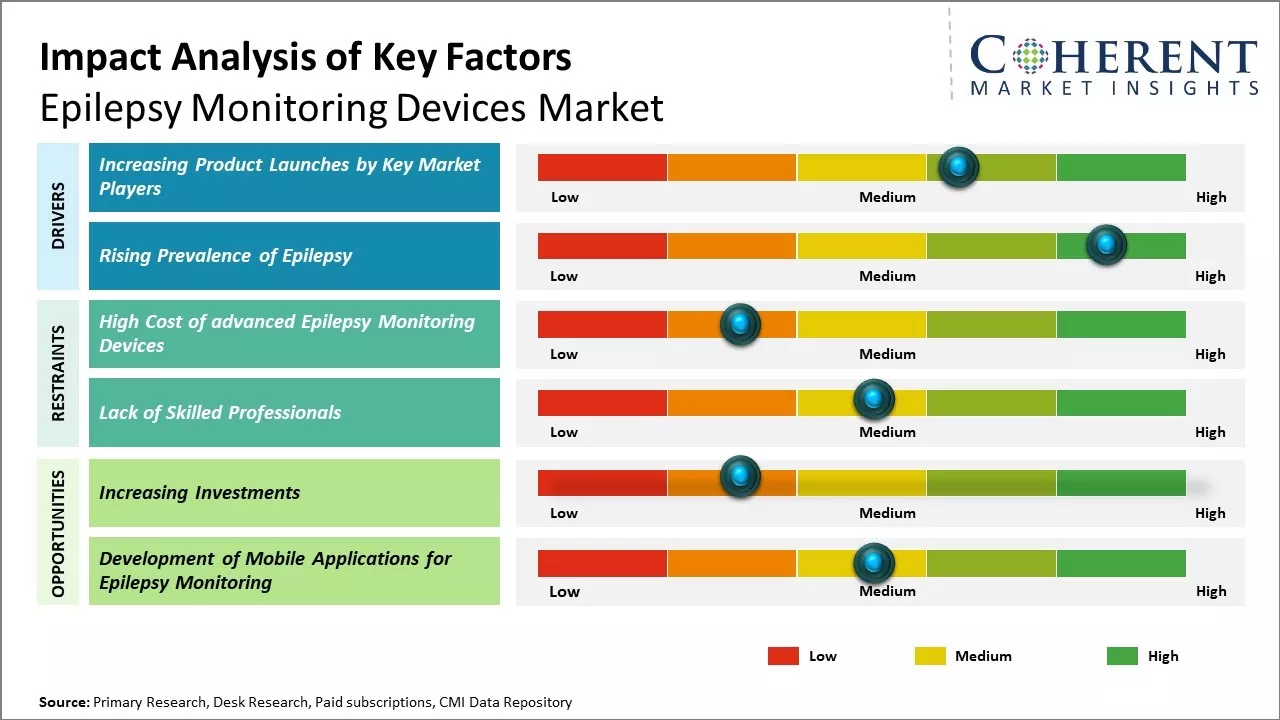 Impact Analysis of Key Factors
Epilepsy Monitoring Devices Market

COHERENT
MARKET INSIGHTS

DRIVERS

Increasing Product Launches by Key Market Players

Low Medium High

Rising Prevalence of Epilepsy

Low Medium High

RESTRAINTS

High Cost of advanced Epilepsy Monitoring Devices

Low Medium High

Lack of Skilled Professionals

Low Medium High

OPPORTUNITIES

Increasing Investments

Low Medium High

Development of Mobile Applications for Epilepsy Monitoring

Low Medium High

Low Medium High

Source: Primary Research, Desk Research, Paid subscriptions, CMI Data Repository